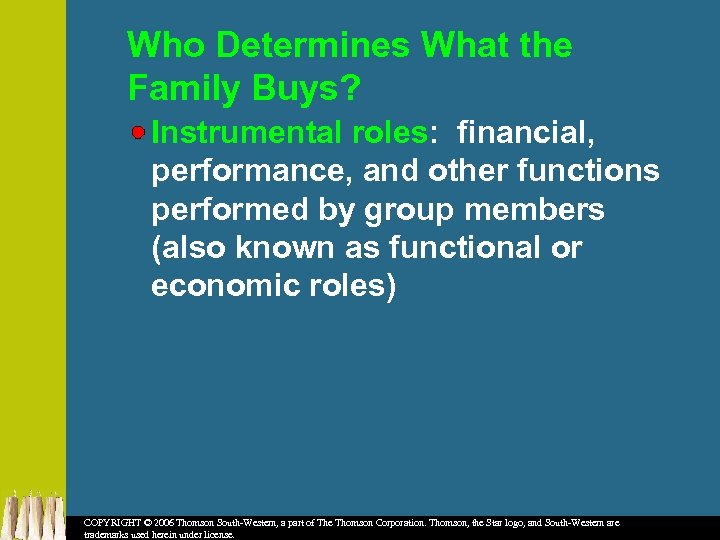 Who Determines What the Family Buys?

Instrumental roles: financial, performance, and other functions performed by group members (also known as functional or economic roles)

COPYRIGHT © 2006 Thomson South-Western, a part of The Thomson Corporation. Thomson, the Star logo, and South-Western are trademarks used herein under license.